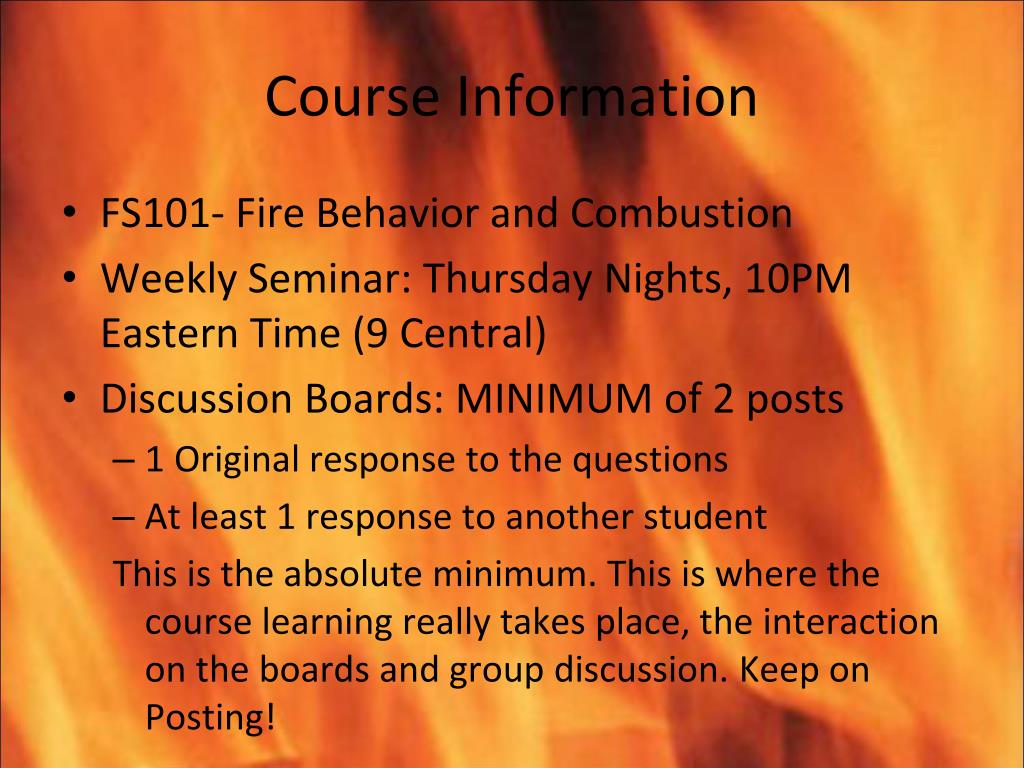 Course Information

• FS101- Fire Behavior and Combustion
• Weekly Seminar: Thursday Nights, 10PM Eastern Time (9 Central)
• Discussion Boards: MINIMUM of 2 posts
– 1 Original response to the questions
– At least 1 response to another student

This is the absolute minimum. This is where the course learning really takes place, the interaction on the boards and group discussion. Keep on Posting!